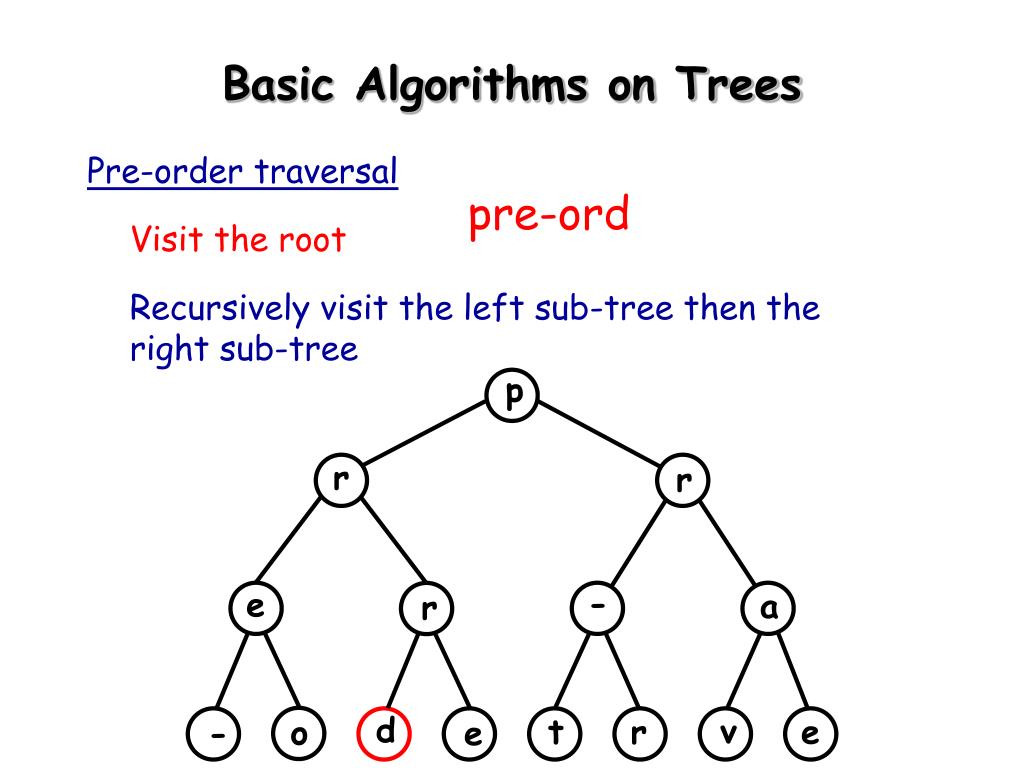 Basic Algorithms on Trees

Pre-order traversal

Visit the root

pre-ord

Recursively visit the left sub-tree then the right sub-tree

p

r

r

e

r

-

a

-

o

d

e

t

r

v

e